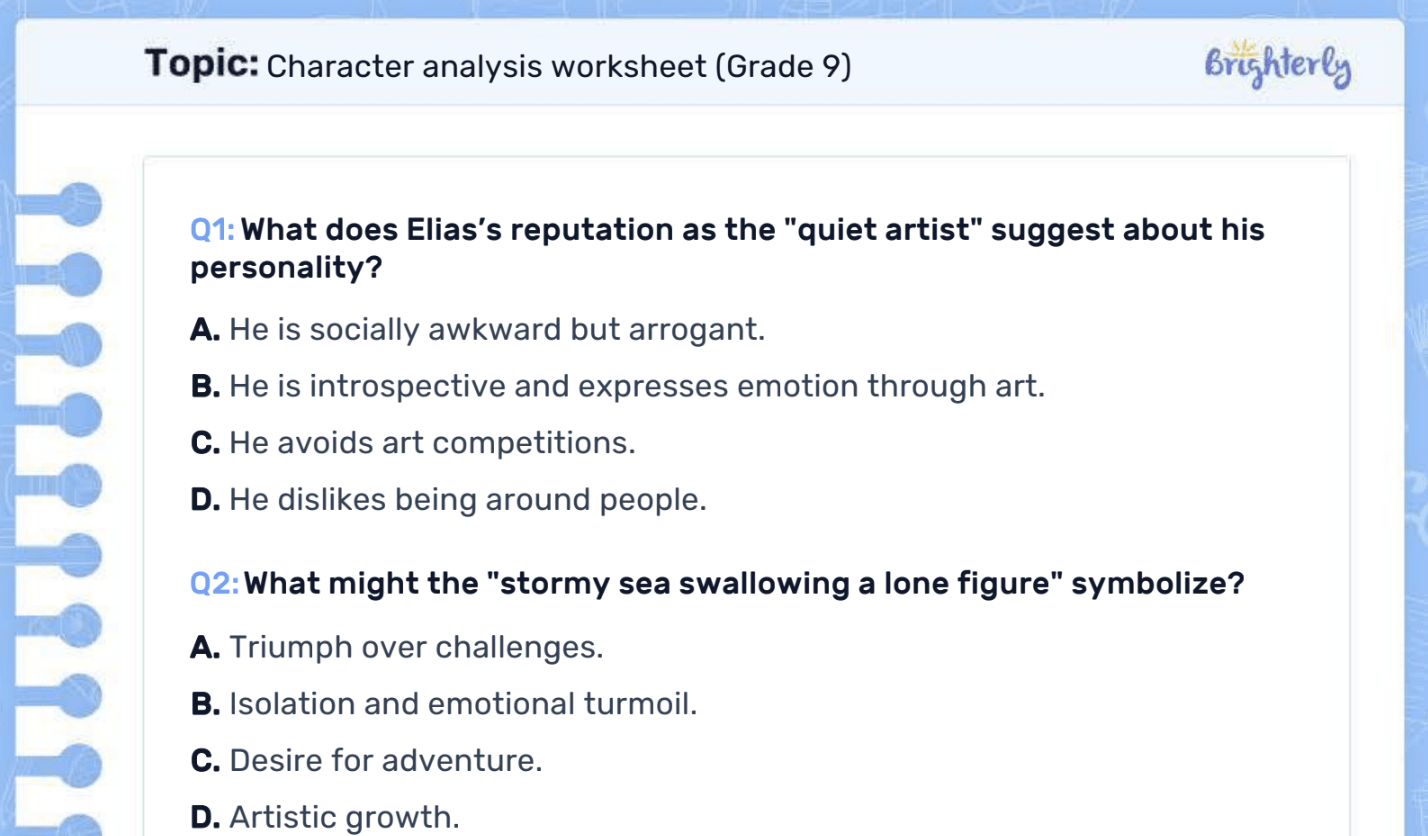 Topic: Character analysis worksheet (Grade 9)

Brighterly

Q1: What does Elias's reputation as the "quiet artist" suggest about his personality?

A. He is socially awkward but arrogant.

B. He is introspective and expresses emotion through art.

C. He avoids art competitions.

D. He dislikes being around people.

Q2: What might the "stormy sea swallowing a lone figure" symbolize?

A. Triumph over challenges.

B. Isolation and emotional turmoil.

C. Desire for adventure.

D. Artistic growth.